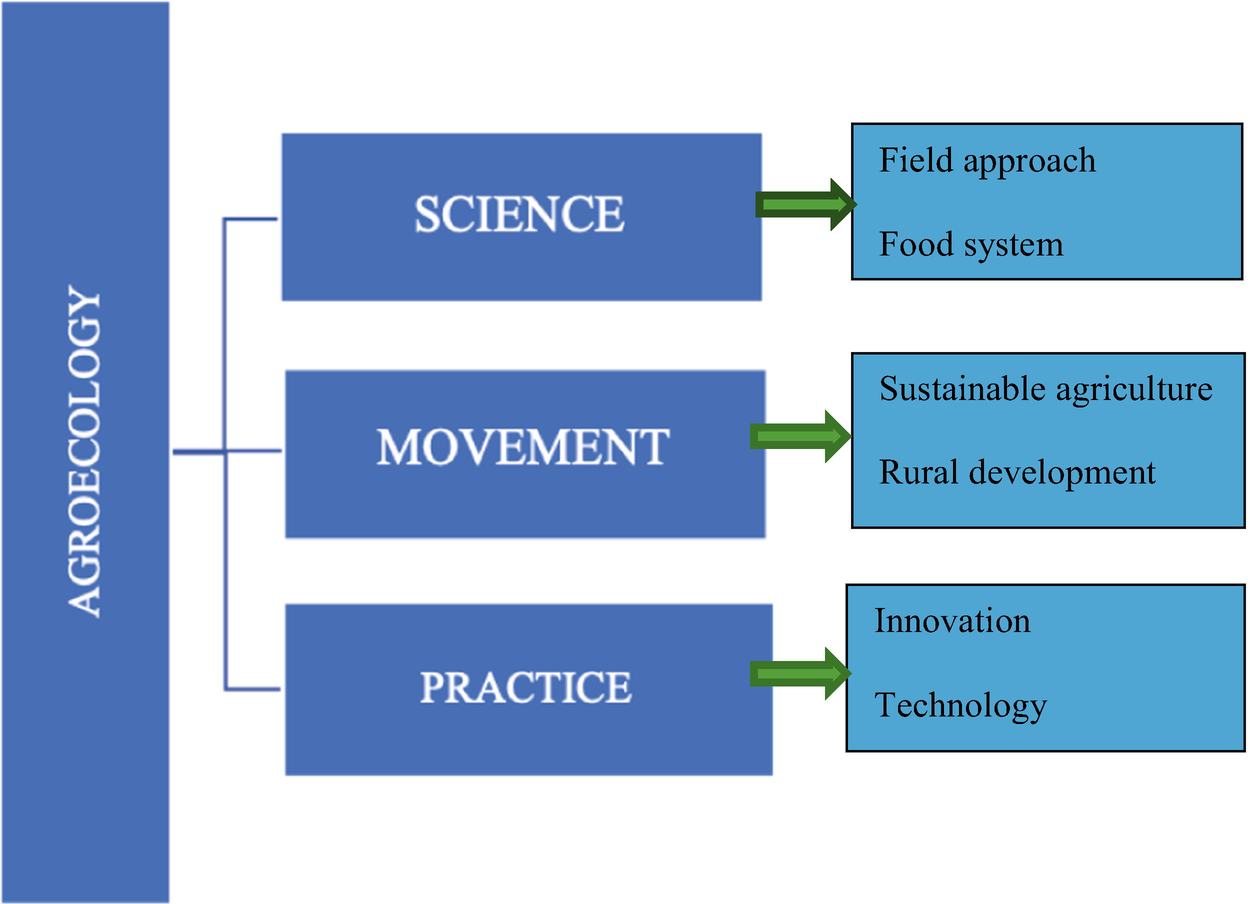 AGROECOLOGY

SCIENCE

Field approach

Food system

MOVEMENT

Sustainable agriculture

Rural development

PRACTICE

Innovation

Technology